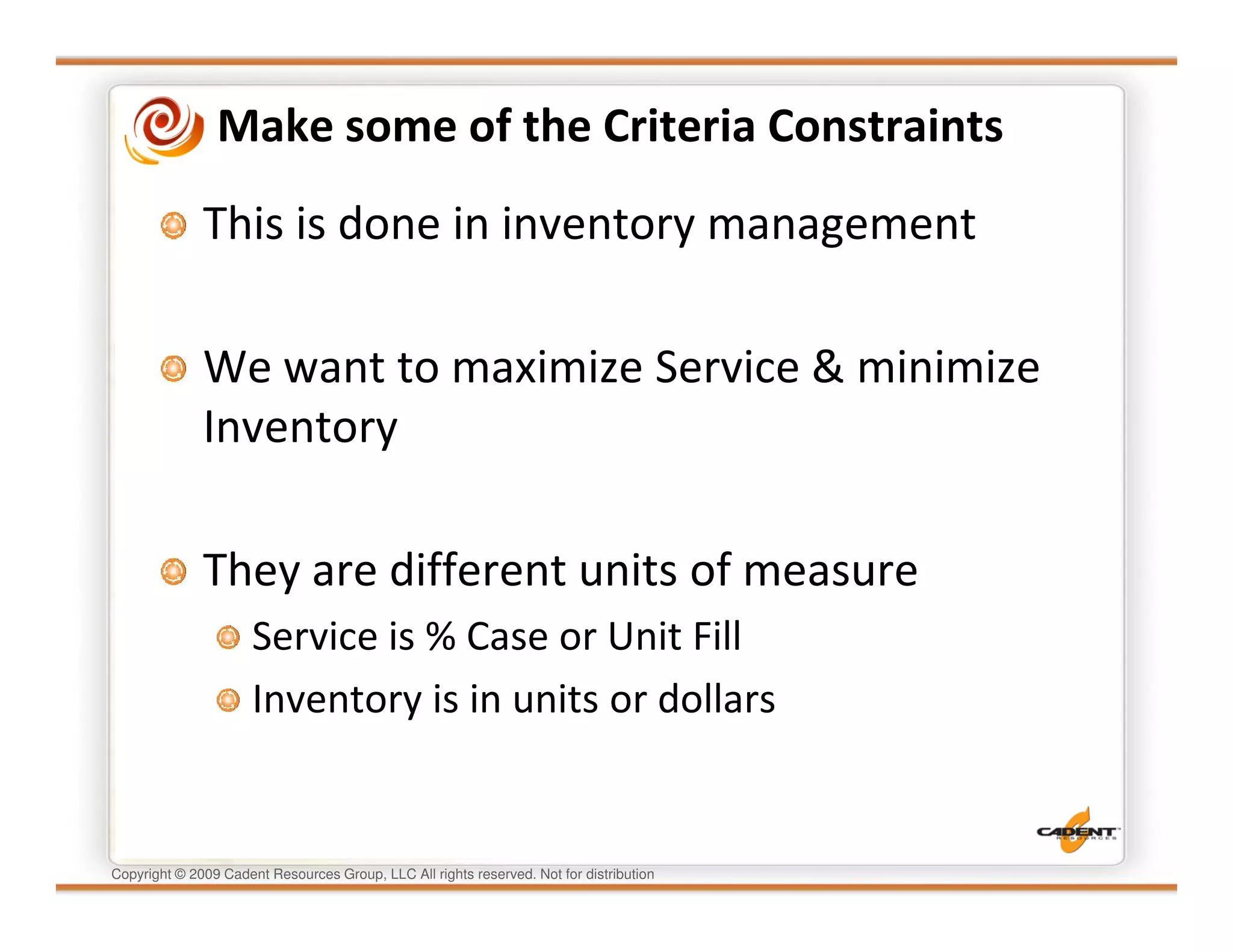 Make some of the Criteria Constraints

This is done in inventory management

We want to maximize Service & minimize Inventory

They are different units of measure

Service is % Case or Unit Fill

Inventory is in units or dollars

CADENT RESOURCES

Copyright © 2009 Cadent Resources Group, LLC All rights reserved. Not for distribution